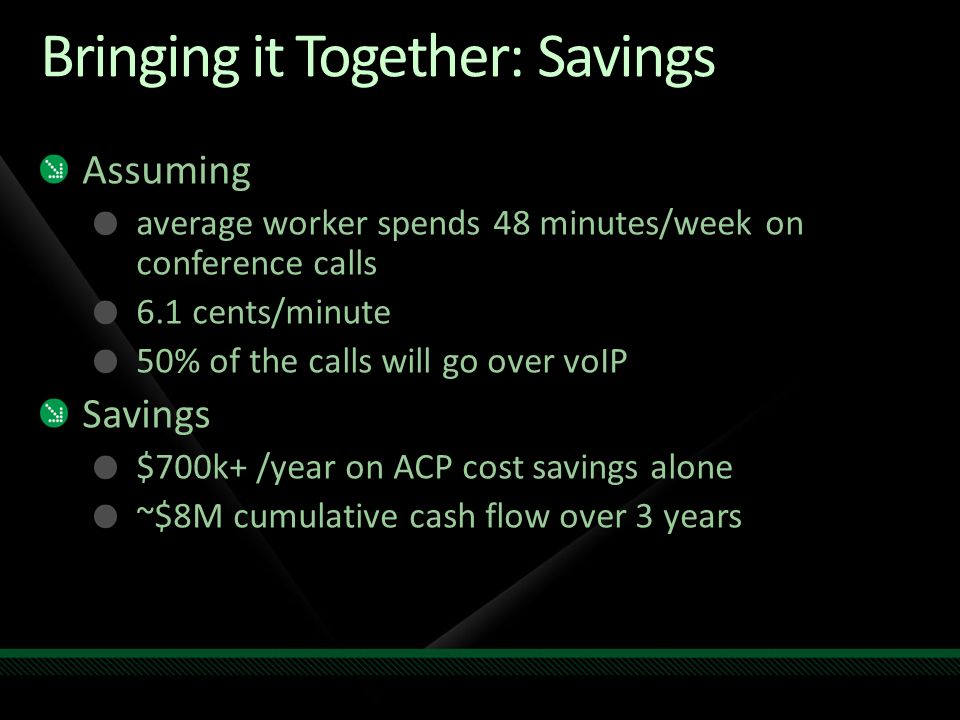 Bringing it Together: Savings

Assuming

average worker spends 48 minutes/week on conference calls

6.1 cents/minute

50% of the calls will go over voIP

Savings

\$700k+ /year on ACP cost savings alone

~\$8M cumulative cash flow over 3 years